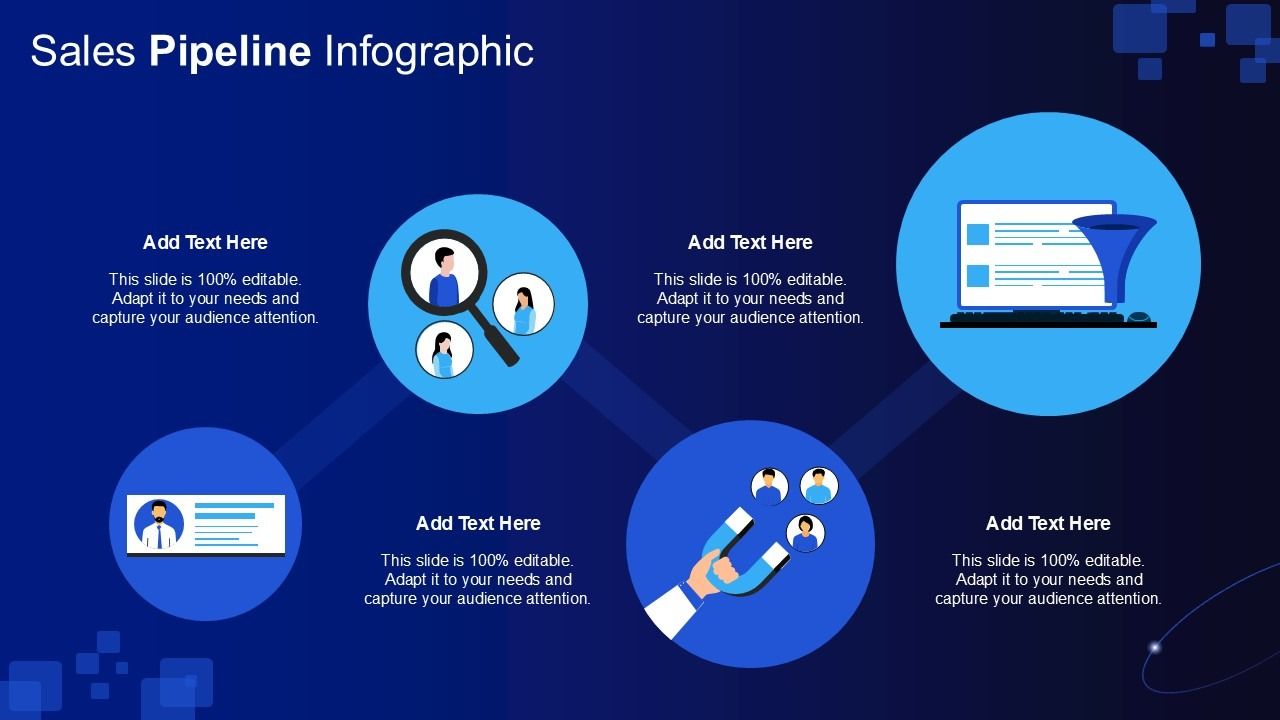 Sales Pipeline Infographic

Add Text Here

This slide is 100% editable. Adapt it to your needs and capture your audience attention.

Add Text Here

This slide is 100% editable. Adapt it to your needs and capture your audience attention.

Add Text Here

This slide is 100% editable. Adapt it to your needs and capture your audience attention.

Add Text Here

This slide is 100% editable. Adapt it to your needs and capture your audience attention.